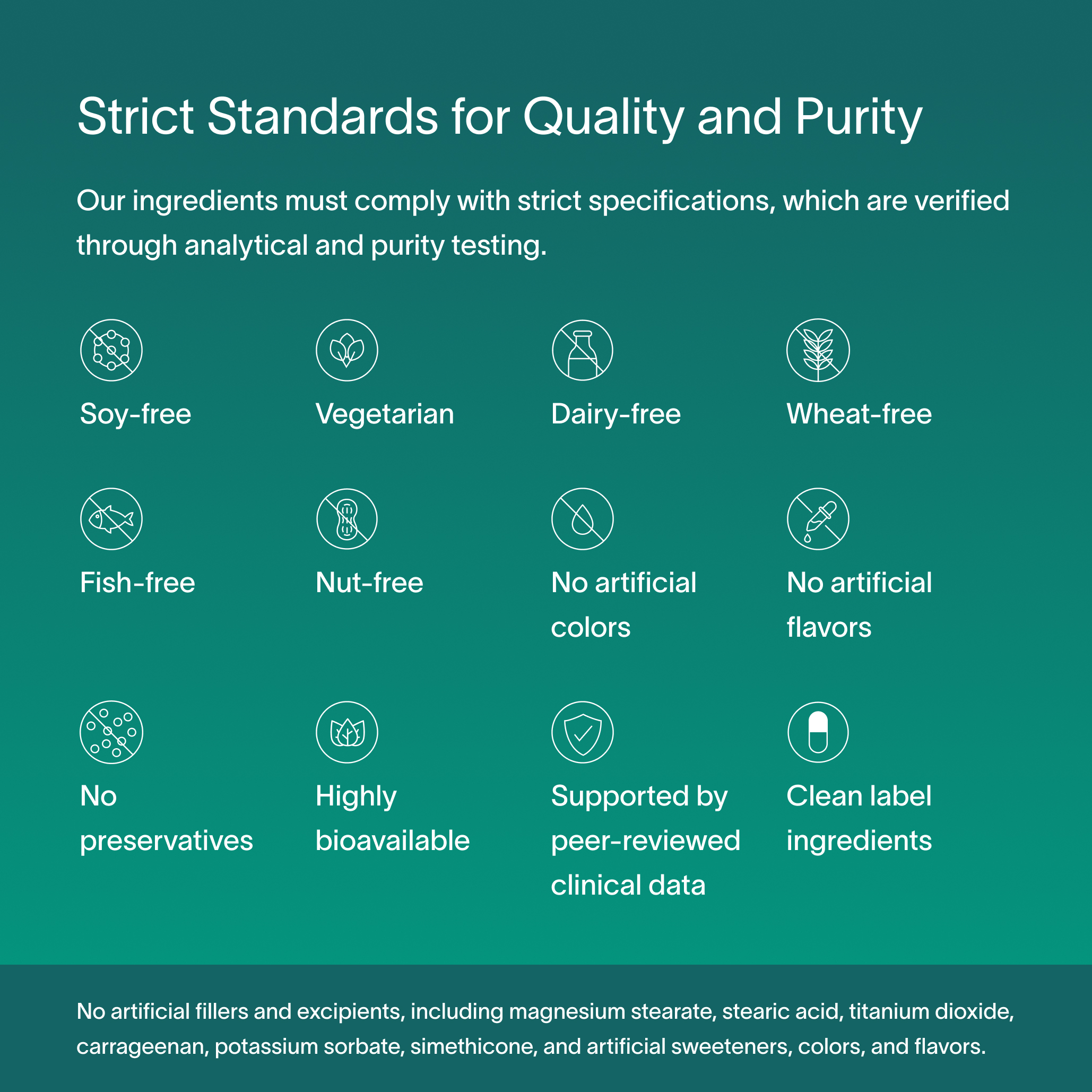 Strict Standards for Quality and Purity

Our ingredients must comply with strict specifications, which are verified through analytical and purity testing.

Soy-free

Vegetarian

Dairy-free

Wheat-free

Fish-free

Nut-free

No artificial colors

No artificial flavors

No preservatives

Highly bioavailable

Supported by peer-reviewed clinical data

Clean label ingredients

No artificial fillers and excipients, including magnesium stearate, stearic acid, titanium dioxide, carrageenan, potassium sorbate, simethicone, and artificial sweeteners, colors, and flavors.